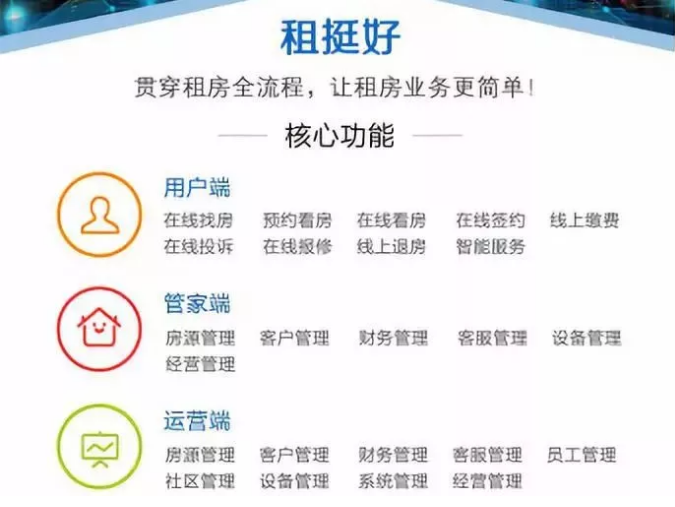 租挺好

贯穿租房全流程，让租房业务更简单！

核心功能

用户端

在线找房 预约看房 在线看房 在线签约 线上缴费
在线投诉 在线报修 线上退房 智能服务

管家端

房源管理 客户管理 财务管理 客服管理 设备管理
经营管理

运营端

房源管理 客户管理 财务管理 客服管理 员工管理
社区管理 设备管理 系统管理 经营管理